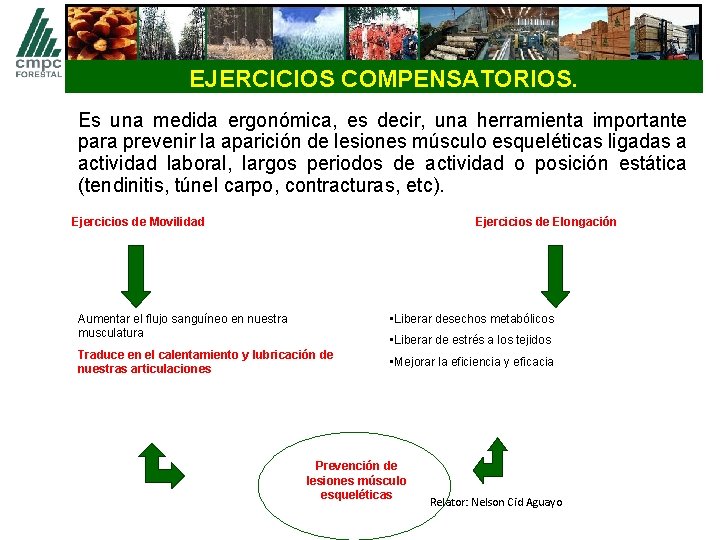 cmpc
FORESTAL

EJERCICIOS COMPENSATORIOS.

Es una medida ergonómica, es decir, una herramienta importante para prevenir la aparición de lesiones músculo esqueléticas ligadas a actividad laboral, largos periodos de actividad o posición estática (tendinitis, túnel carpo, contracturas, etc).

Ejercicios de Movilidad

Aumentar el flujo sanguíneo en nuestra musculatura

Traduce en el calentamiento y lubricación de nuestras articulaciones

Ejercicios de Elongación

▪Liberar desechos metabólicos

▪Liberar de estrés a los tejidos

▪Mejorar la eficiencia y eficacia

Prevención de lesiones músculo esqueléticas

Relator: Nelson Cid Aguayo